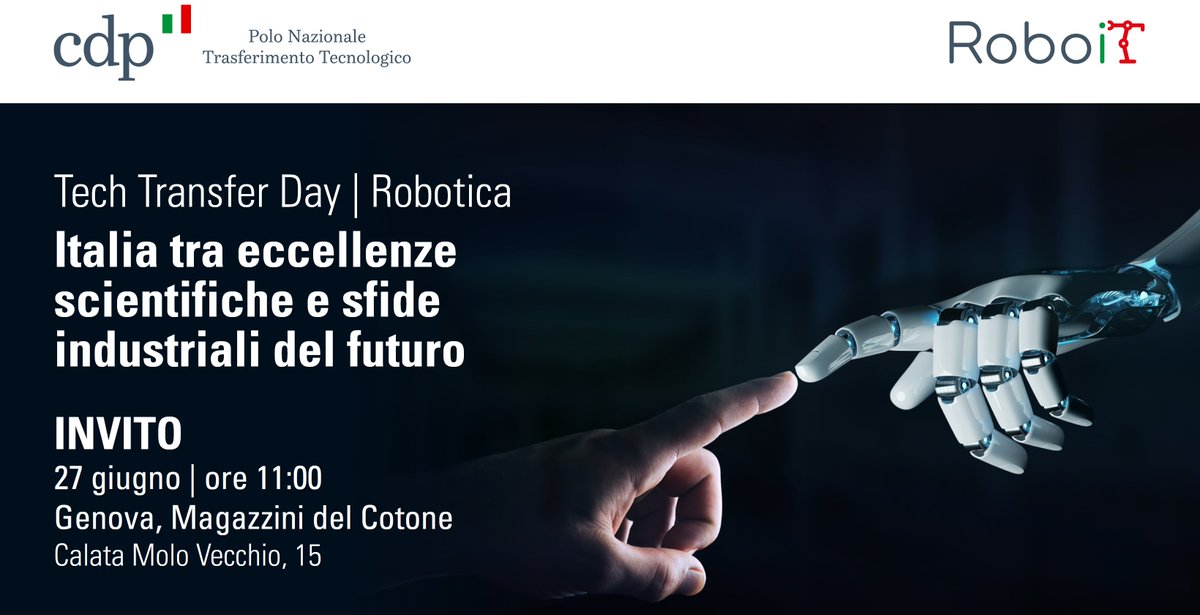 cdp

Polo Nazionale
Trasferimento Tecnologico

RoboIT

Tech Transfer Day | Robotica

Italia tra eccellenze scientifiche e sfide industriali del futuro

INVITO

27 giugno | ore 11:00

Genova, Magazzini del Cotone

Calata Molo Vecchio, 15